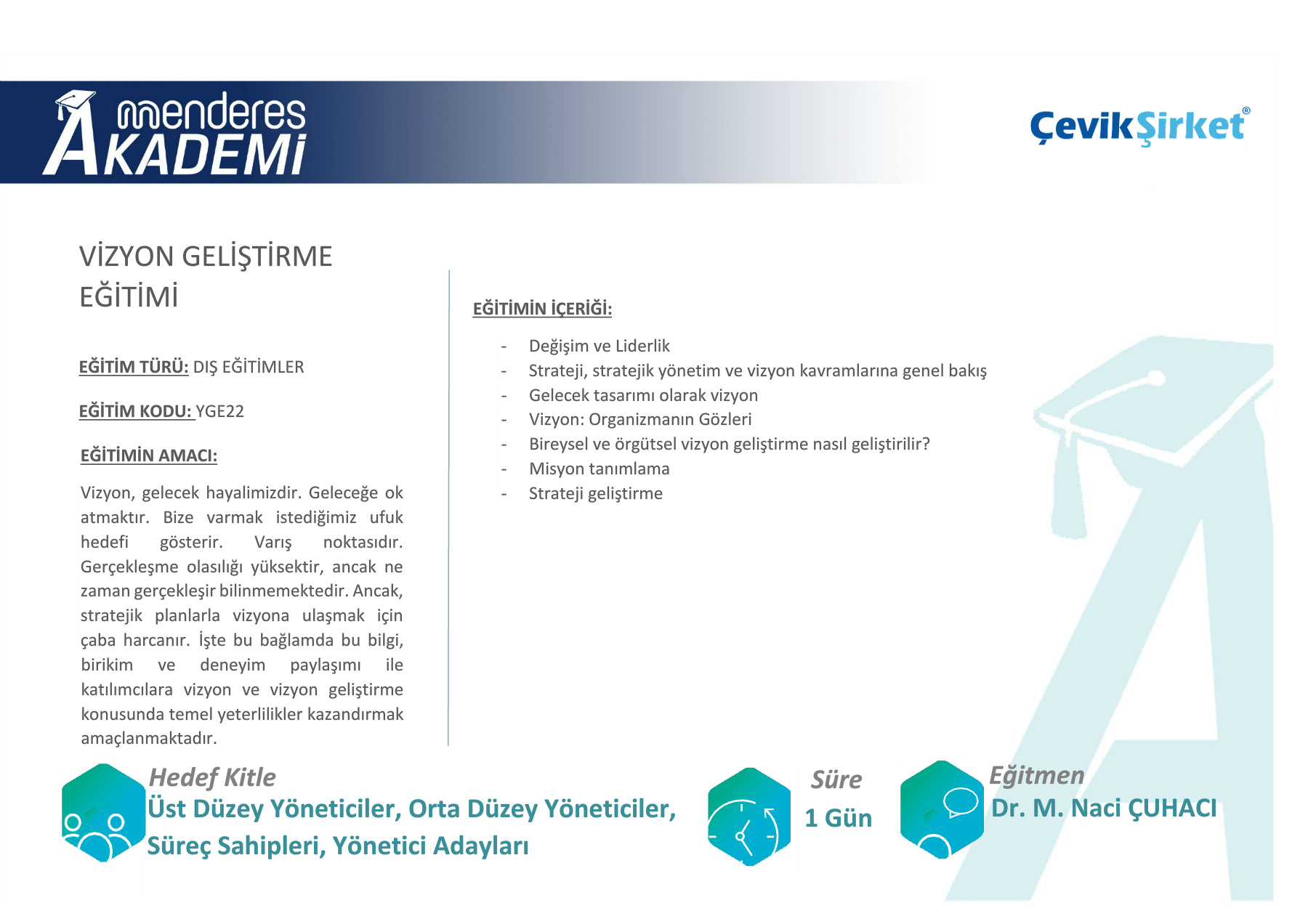 menderes AKADEMİ

ÇevikŞirket®

VİZYON GELİŞTİRME EĞİTİMİ

EĞİTİM TÜRÜ: DIŞ EĞİTİMLER

EĞİTİM KODU: YGE22

EĞİTİMİN AMACI:

Vizyon, gelecek hayalimizdir. Geleceğe ok atmaktır. Bize varmak istediğimiz ufuk hedefi gösterir. Varış noktasıdır. Gerçekleşme olasılığı yüksektir, ancak ne zaman gerçekleşir bilinmemektedir. Ancak, stratejik planlarla vizyona ulaşmak için çaba harcanır. İşte bu bağlamda bu bilgi, birikim ve deneyim paylaşımı ile katılımcılara vizyon ve vizyon geliştirme konusunda temel yeterlilikler kazandırmak amaçlanmaktadır.

EĞİTİMİN İÇERİĞİ:

- Değişim ve Liderlik
- Strateji, stratejik yönetim ve vizyon kavramlarına genel bakış
- Gelecek tasarımı olarak vizyon
- Vizyon: Organizmanın Gözleri
- Bireysel ve örgütsel vizyon geliştirme nasıl geliştirilir?
- Misyon tanımlama
- Strateji geliştirme

Hedef Kitle
Üst Düzey Yöneticiler, Orta Düzey Yöneticiler, Süreç Sahipleri, Yönetici Adayları

Süre
1 Gün

Eğitmen
Dr. M. Naci ÇUHACI